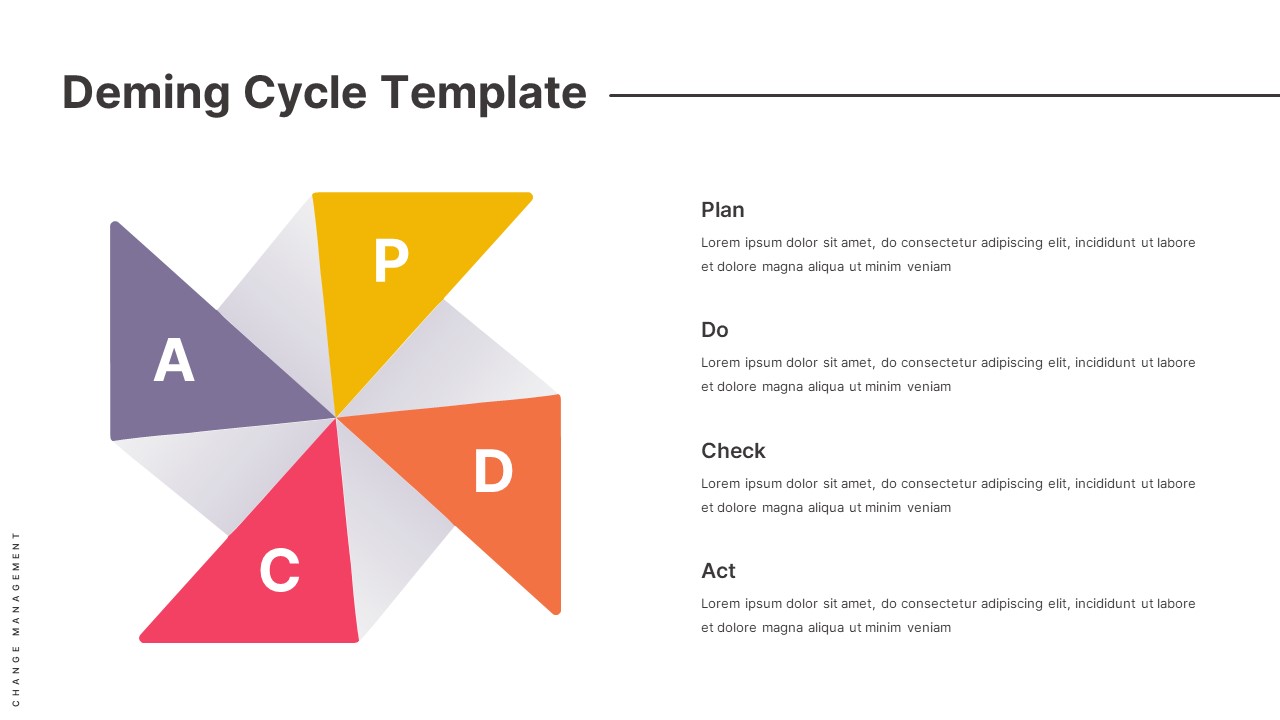 Deming Cycle Template

P

A

D

C

Plan
Lorem ipsum dolor sit amet, do consectetur adipiscing elit, incididunt ut labore et dolore magna aliqua ut minim veniam

Do
Lorem ipsum dolor sit amet, do consectetur adipiscing elit, incididunt ut labore et dolore magna aliqua ut minim veniam

Check
Lorem ipsum dolor sit amet, do consectetur adipiscing elit, incididunt ut labore et dolore magna aliqua ut minim veniam

Act
Lorem ipsum dolor sit amet, do consectetur adipiscing elit, incididunt ut labore et dolore magna aliqua ut minim veniam

CHANGE MANAGEMENT